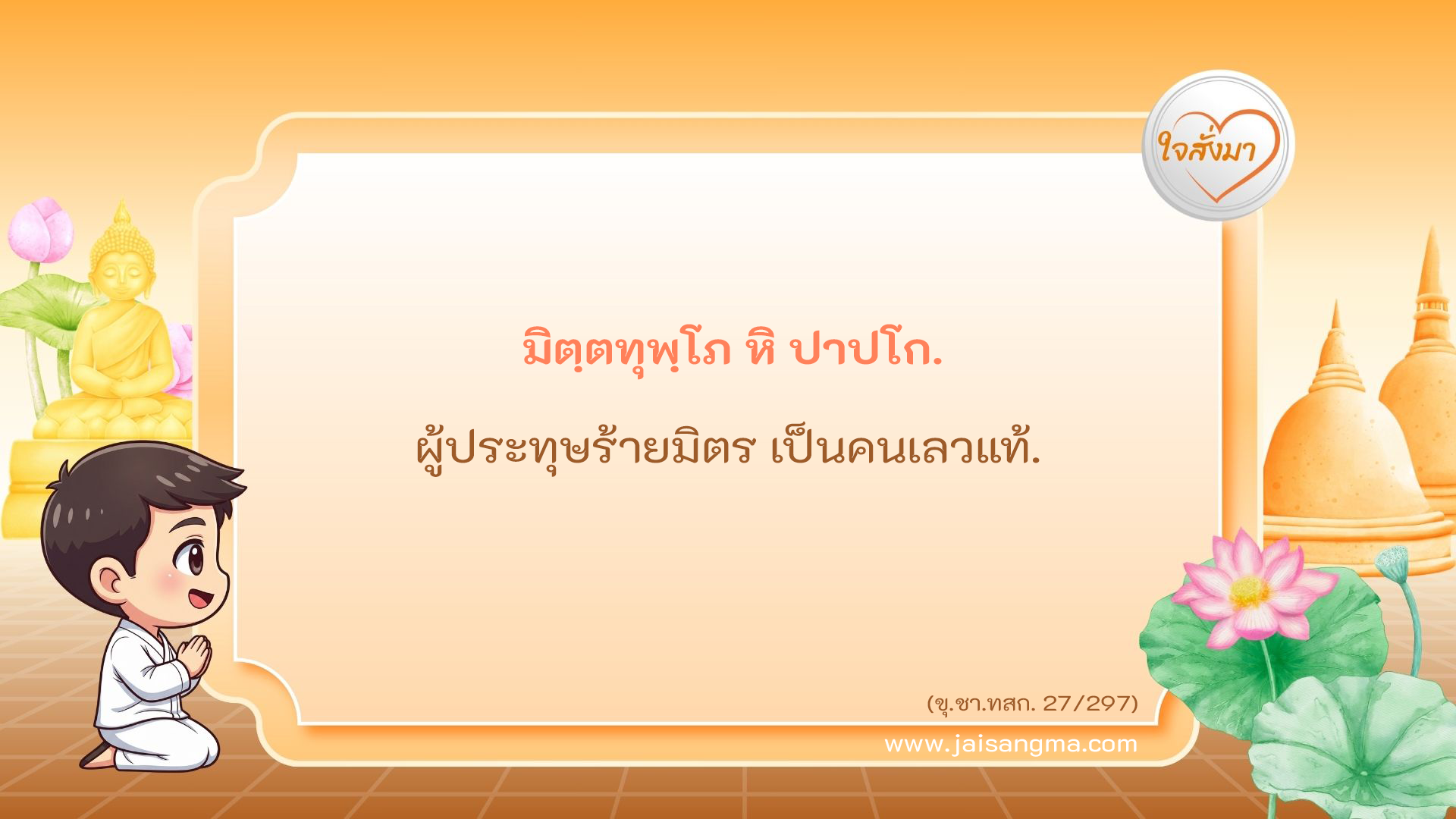 ใจสั่งมา

มิตฺตทุพฺโภ หิ ปาปโก.

ผู้ประทุษร้ายมิตร เป็นคนเลวแท้.

(ขุ.ชา.ทสก. 27/297)

www.jaisangma.com